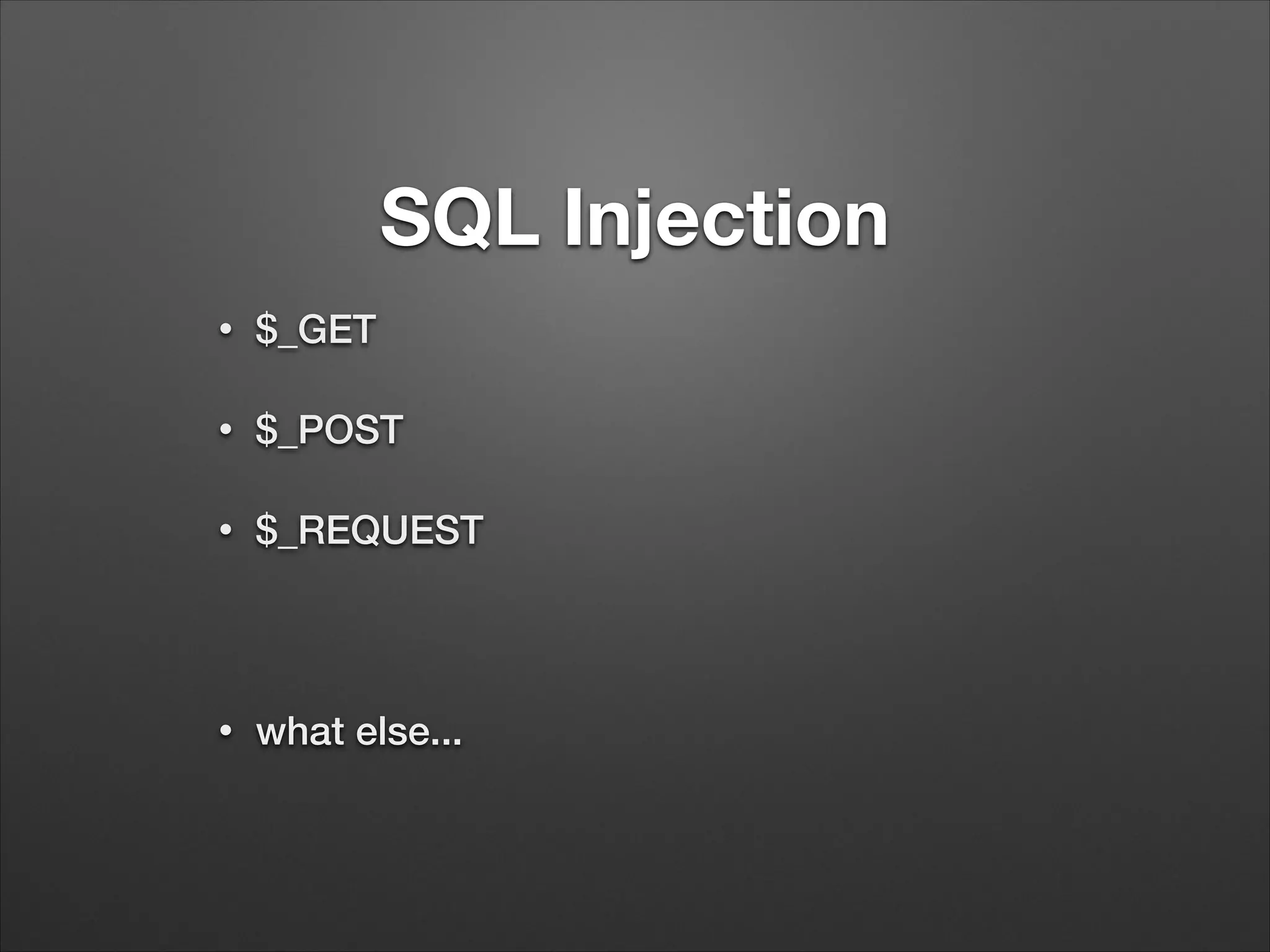 SQL Injection

• \$_GET

• \$_POST

• \$_REQUEST

• what else...